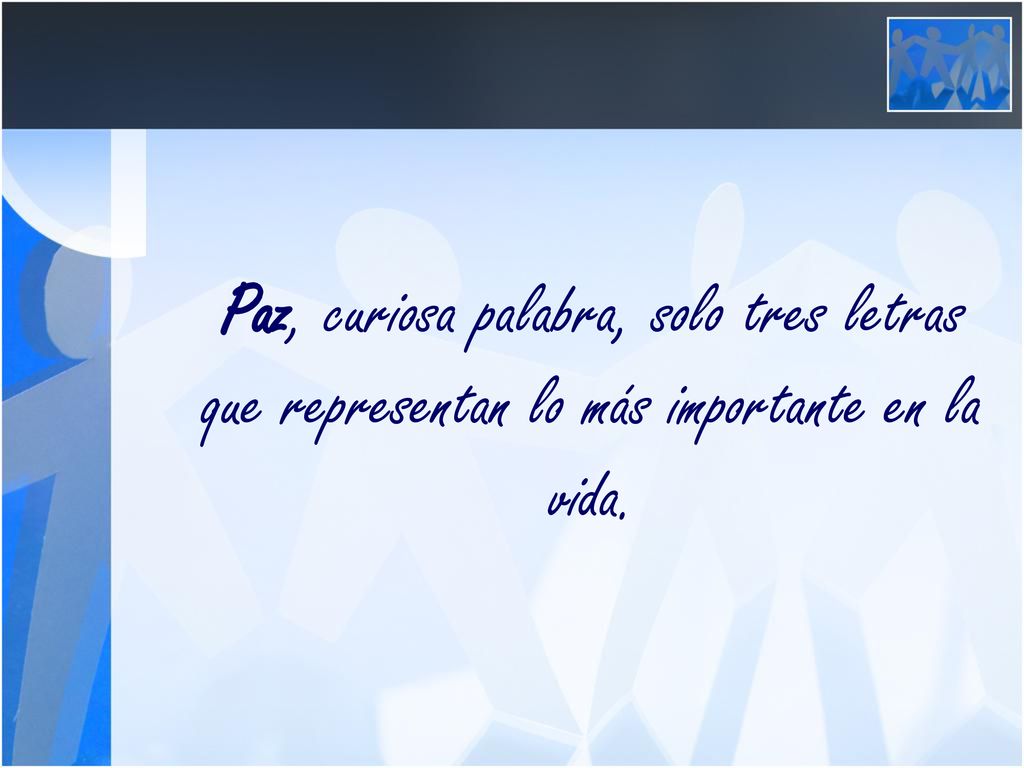 Paz, curiosa palabra, solo tres letras que representan lo más importante en la vida.